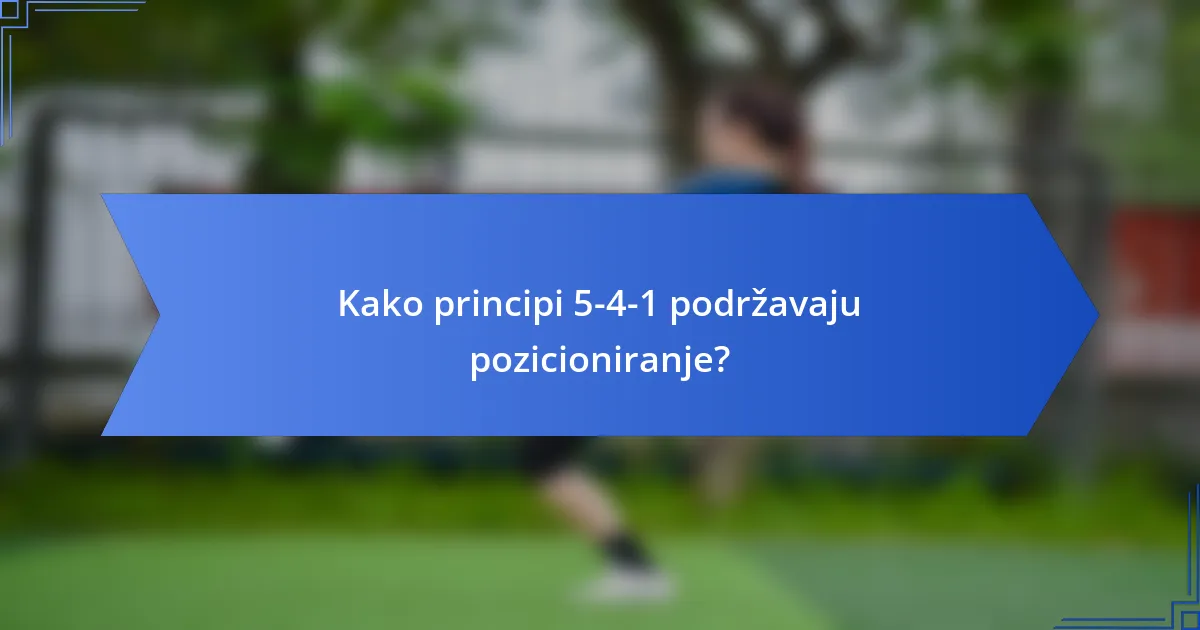 Kako principi 5-4-1 podržavaju pozicioniranje?